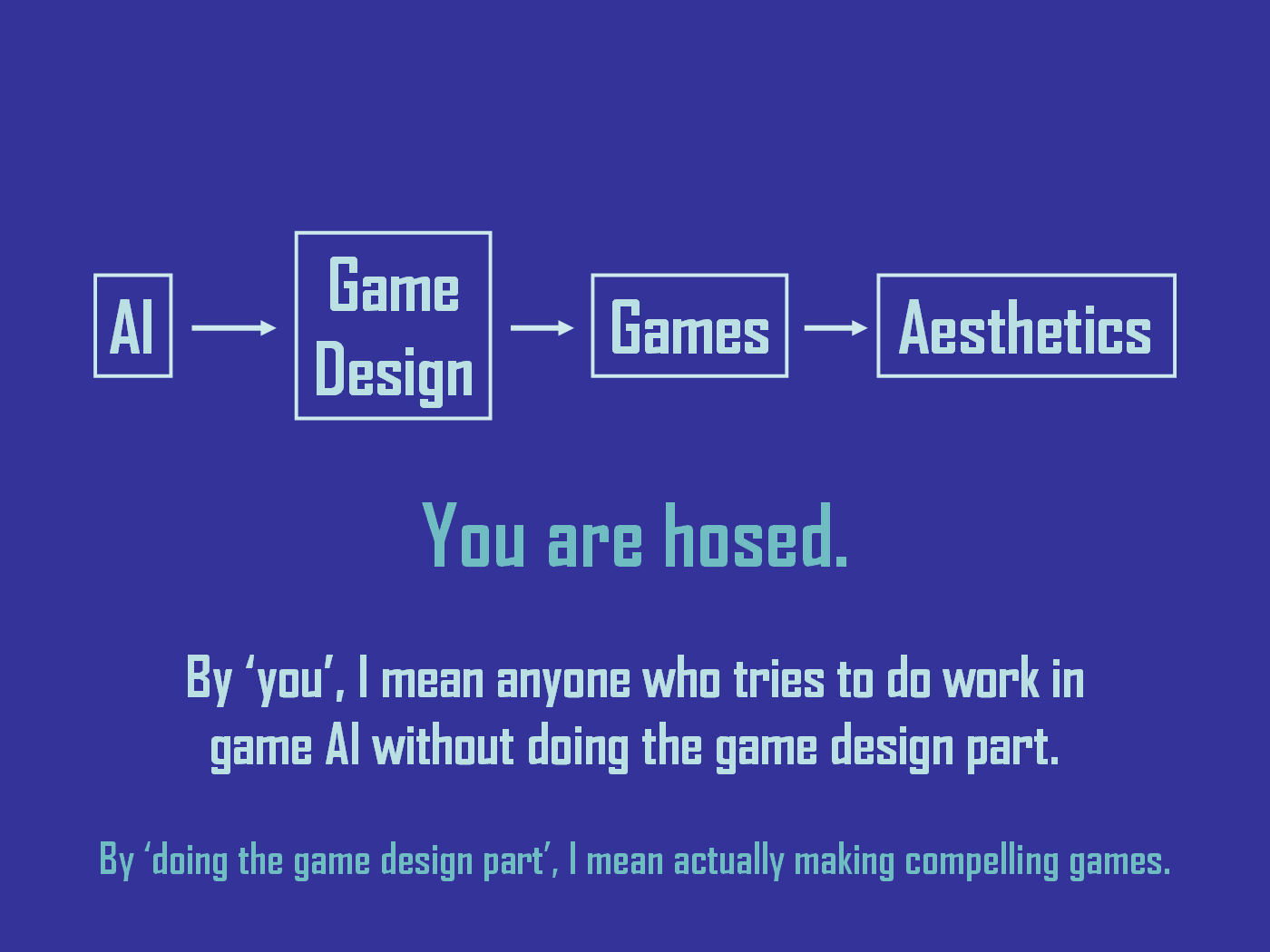 AI

Game Design

Games

Aesthetics

You are hosed.

By ‘you’, I mean anyone who tries to do work in game AI without doing the game design part.

By ‘doing the game design part’, I mean actually making compelling games.